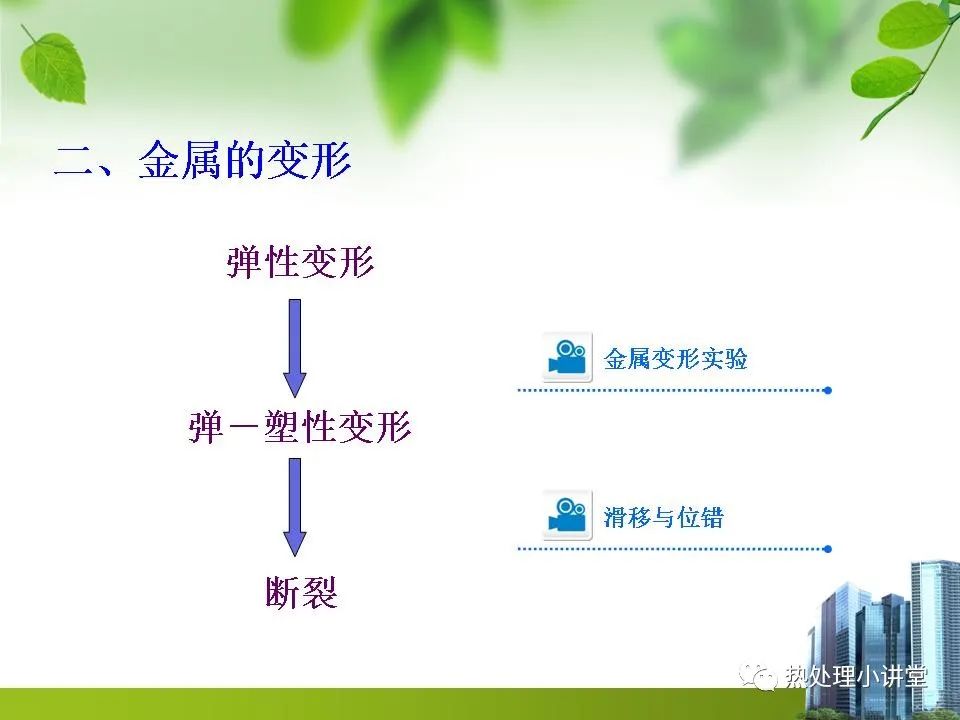 二、金属的变形

弹性变形

弹－塑性变形

断裂

金属变形实验

滑移与位错

热处理小讲堂